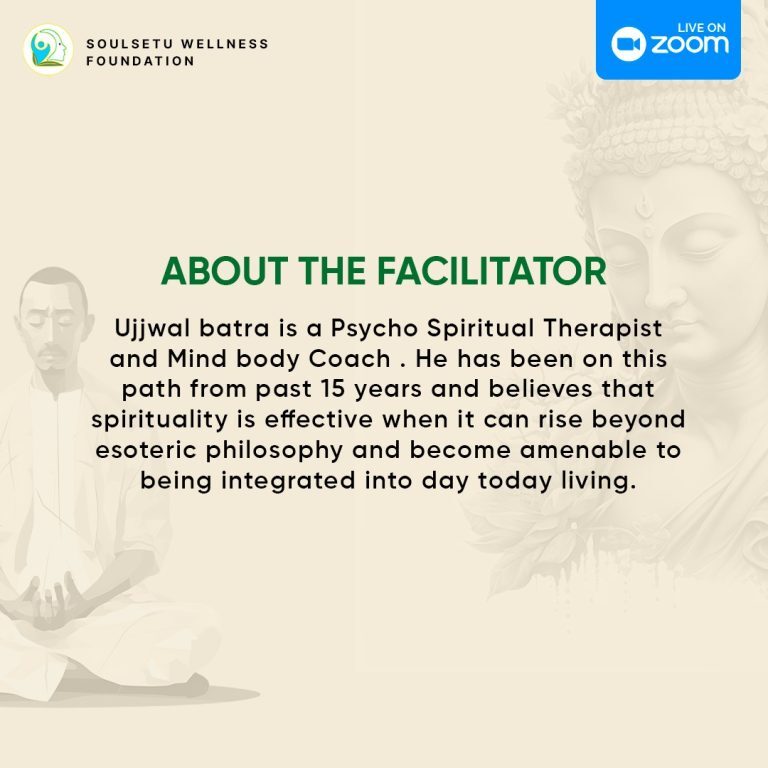 SOULSETU WELLNESS
FOUNDATION

LIVE ON
zoom

ABOUT THE FACILITATOR

Ujjwal batra is a Psycho Spiritual Therapist and Mind body Coach . He has been on this path from past 15 years and believes that spirituality is effective when it can rise beyond esoteric philosophy and become amenable to being integrated into day today living.